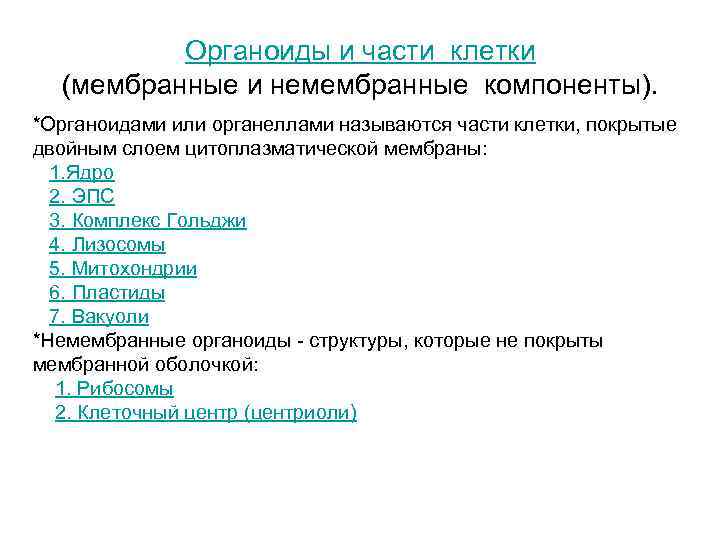 Органоиды и части клетки
(мембранные и немембранные компоненты).

*Органоидами или органеллами называются части клетки, покрытые двойным слоем цитоплазматической мембраны:
1.Ядро
2. ЭПС
3. Комплекс Гольджи
4. Лизосомы
5. Митохондрии
6. Пластиды
7. Вакуоли
*Немембранные органоиды - структуры, которые не покрыты мембранной оболочкой:
1. Рибосомы
2. Клеточный центр (центриоли)